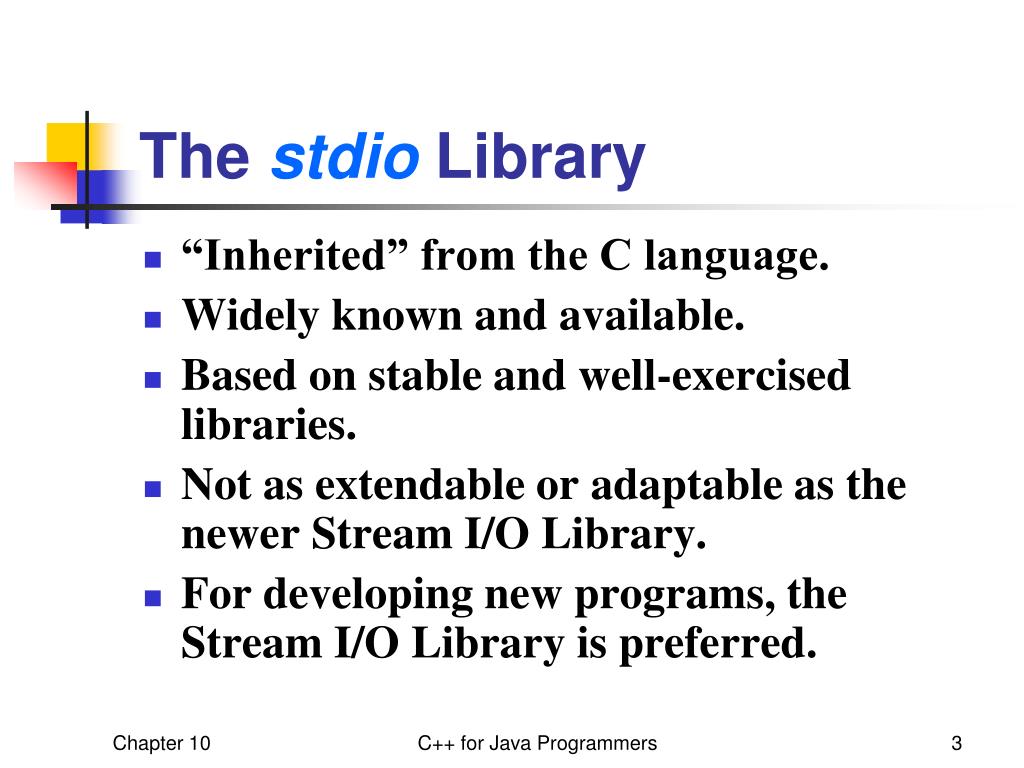 The stdio Library

- “Inherited” from the C language.
- Widely known and available.
- Based on stable and well-exercised libraries.
- Not as extendable or adaptable as the newer Stream I/O Library.
- For developing new programs, the Stream I/O Library is preferred.

Chapter 10

C++ for Java Programmers

3